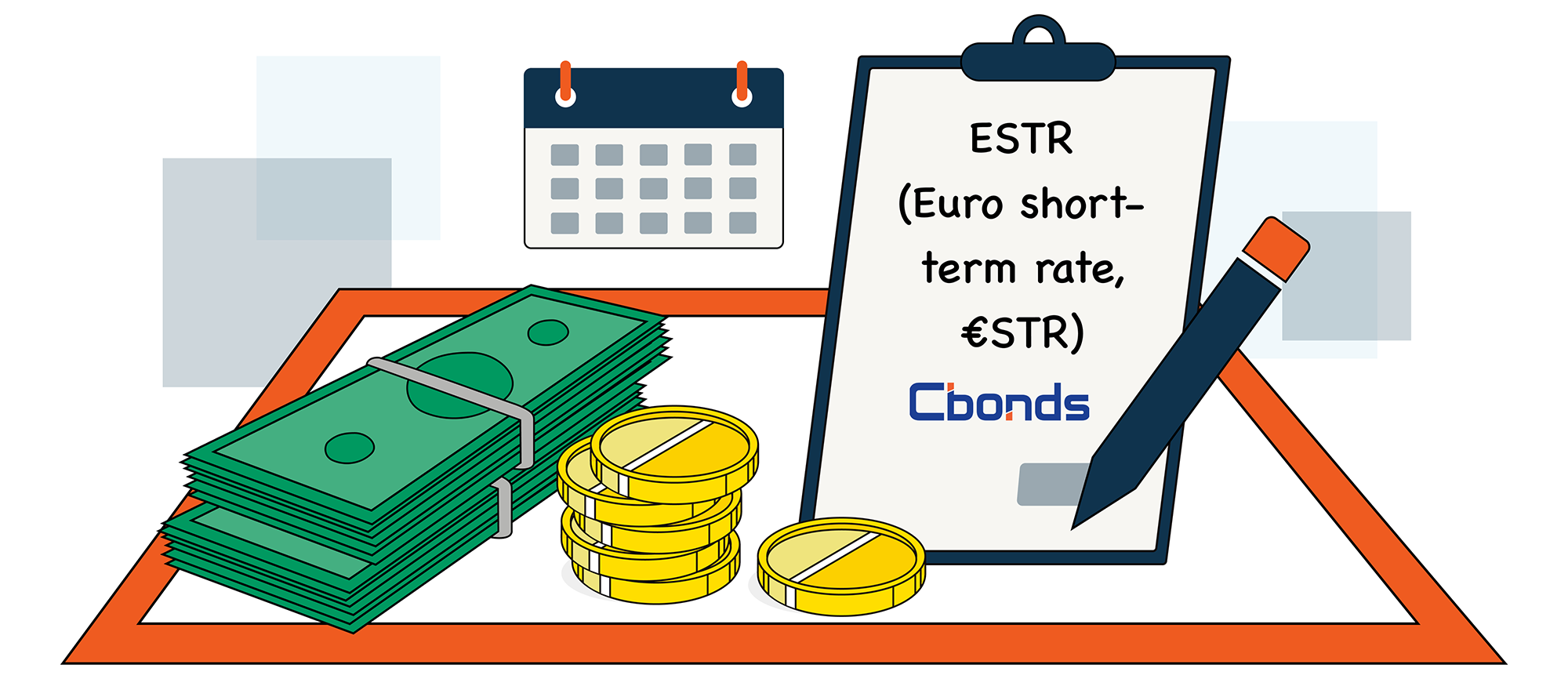 ESTR (Euro short-term rate, €STR)

Cbonds